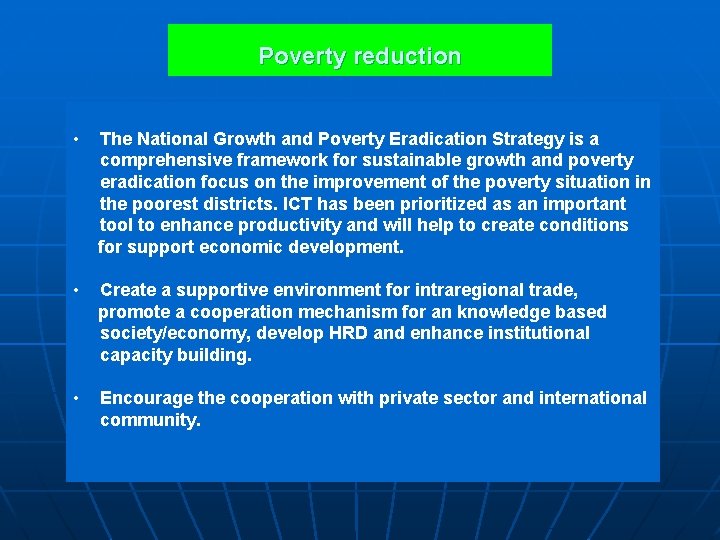 Poverty reduction

• The National Growth and Poverty Eradication Strategy is a comprehensive framework for sustainable growth and poverty eradication focus on the improvement of the poverty situation in the poorest districts. ICT has been prioritized as an important tool to enhance productivity and will help to create conditions for support economic development.

• Create a supportive environment for intraregional trade, promote a cooperation mechanism for an knowledge based society/economy, develop HRD and enhance institutional capacity building.

• Encourage the cooperation with private sector and international community.